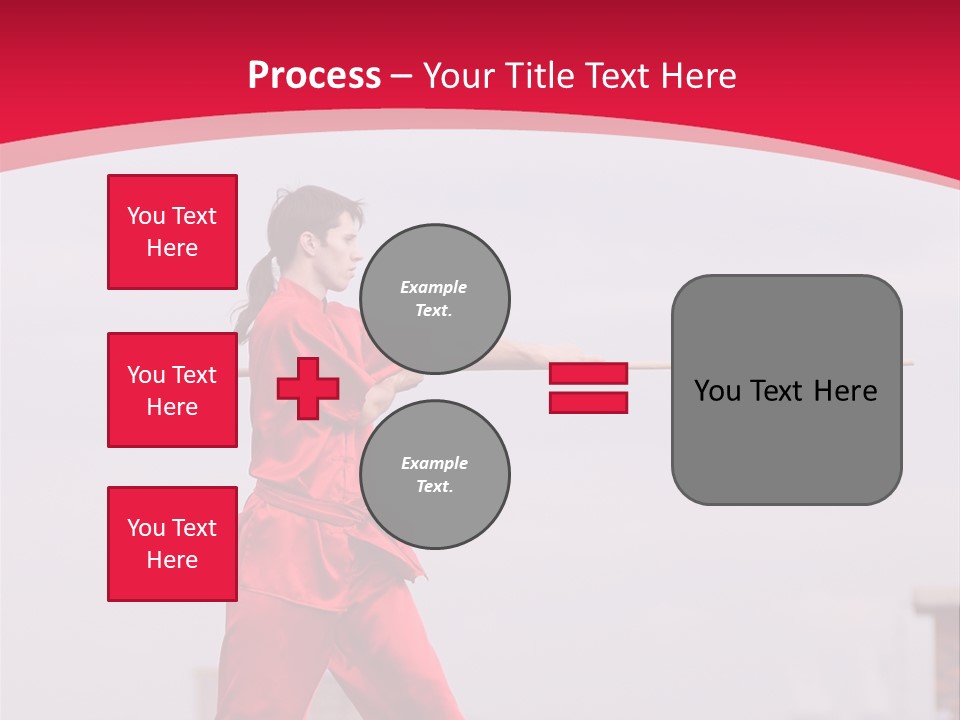 Process – Your Title Text Here

You Text Here

You Text Here

You Text Here

Example Text.

Example Text.

You Text Here